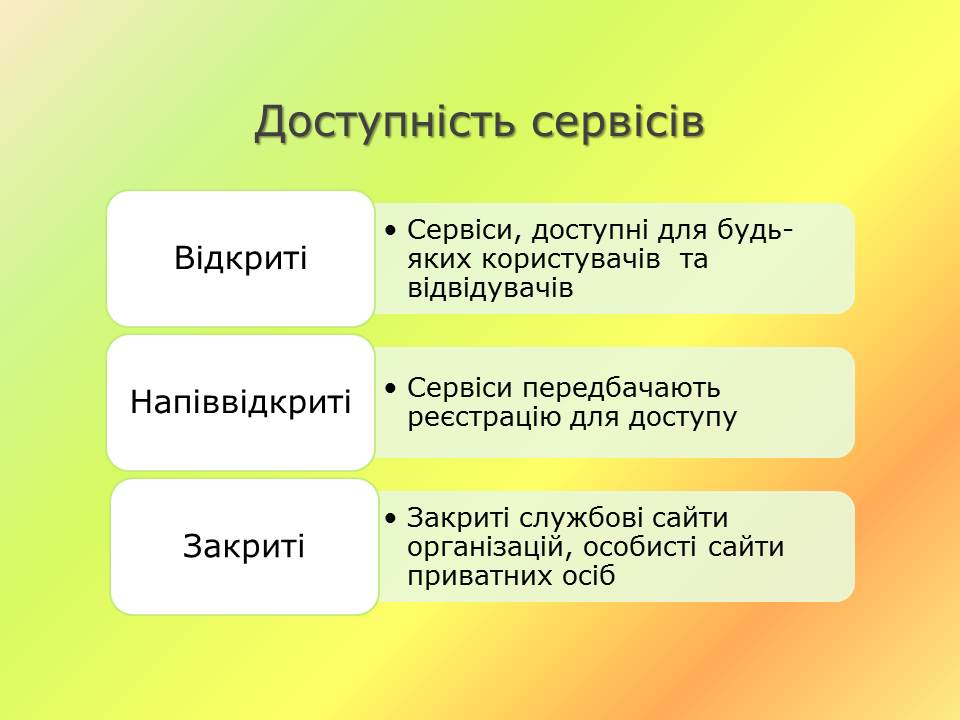 Доступність сервісів

Відкриті

• Сервіси, доступні для будь-яких користувачів та відвідувачів

Напіввідкриті

• Сервіси передбачають реєстрацію для доступу

Закриті

• Закриті службові сайти організацій, особисті сайти приватних осіб